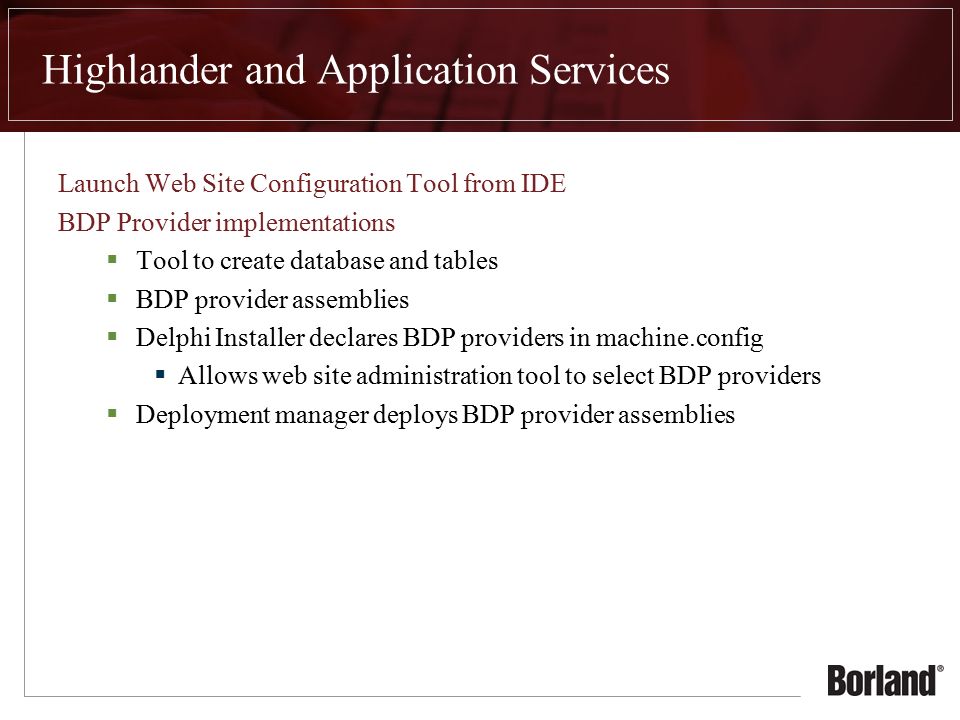 Highlander and Application Services

Launch Web Site Configuration Tool from IDE

BDP Provider implementations

- Tool to create database and tables
- BDP provider assemblies
- Delphi Installer declares BDP providers in machine.config
    - Allows web site administration tool to select BDP providers
- Deployment manager deploys BDP provider assemblies

Borland®